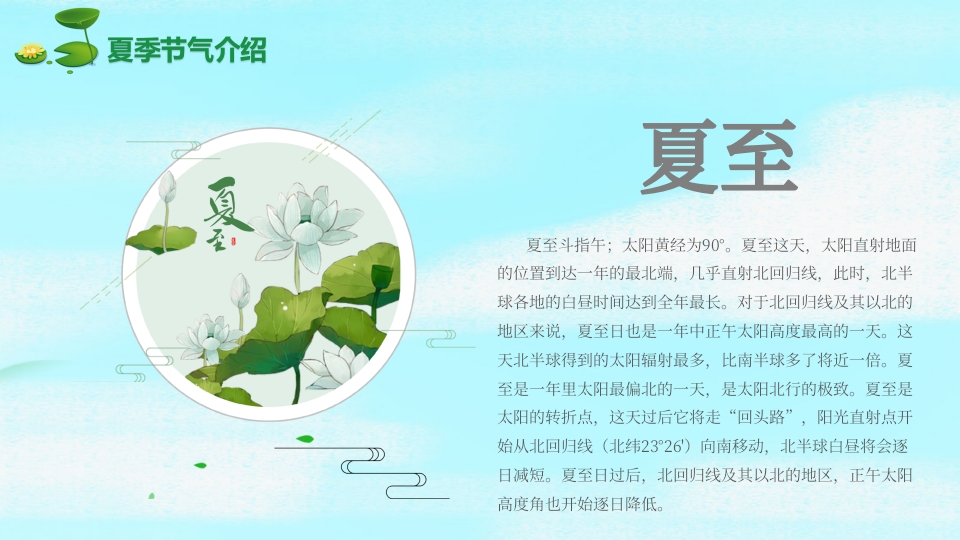 夏季节气介绍

夏至

夏至

夏至斗指午；太阳黄经为90°。夏至这天，太阳直射地面的位置到达一年的最北端，几乎直射北回归线，此时，北半球各地的白昼时间达到全年最长。对于北回归线及其以北的地区来说，夏至日也是一年中正午太阳高度最高的一天。这天北半球得到的太阳辐射最多，比南半球多了将近一倍。夏至是一年里太阳最偏北的一天，是太阳北行的极致。夏至是太阳的转折点，这天过后它将走“回头路”，阳光直射点开始从北回归线（北纬23°26'）向南移动，北半球白昼将会逐日减短。夏至日过后，北回归线及其以北的地区，正午太阳高度角也开始逐日降低。